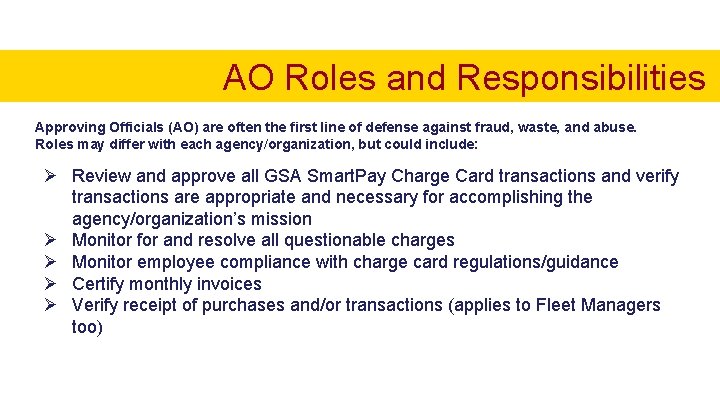 AO Roles and Responsibilities

Approving Officials (AO) are often the first line of defense against fraud, waste, and abuse. Roles may differ with each agency/organization, but could include:

➢ Review and approve all GSA SmartPay Charge Card transactions and verify transactions are appropriate and necessary for accomplishing the agency/organization's mission
➢ Monitor for and resolve all questionable charges
➢ Monitor employee compliance with charge card regulations/guidance
➢ Certify monthly invoices
➢ Verify receipt of purchases and/or transactions (applies to Fleet Managers too)